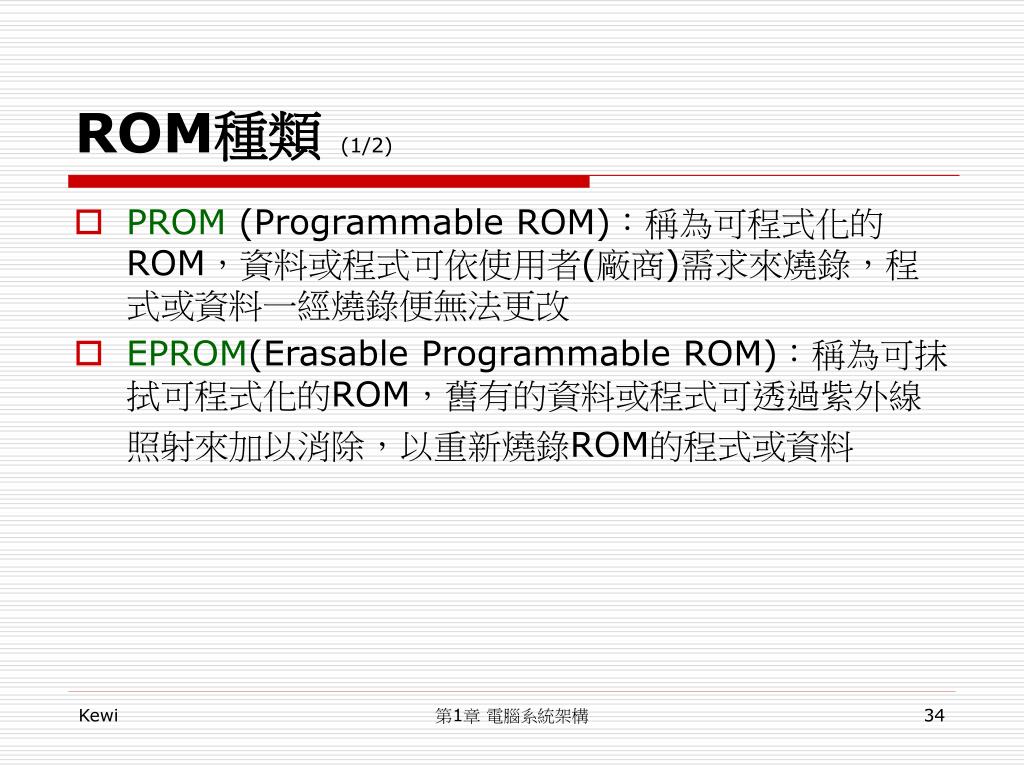 ROM種類 (1/2)

PROM (Programmable ROM)：稱為可程式化的ROM，資料或程式可依使用者(廠商)需求來燒錄，程式或資料一經燒錄便無法更改

EPROM(Erasable Programmable ROM)：稱為可抹拭可程式化的ROM，舊有的資料或程式可透過紫外線照射來加以消除，以重新燒錄ROM的程式或資料

Kewi

第1章 電腦系統架構

34